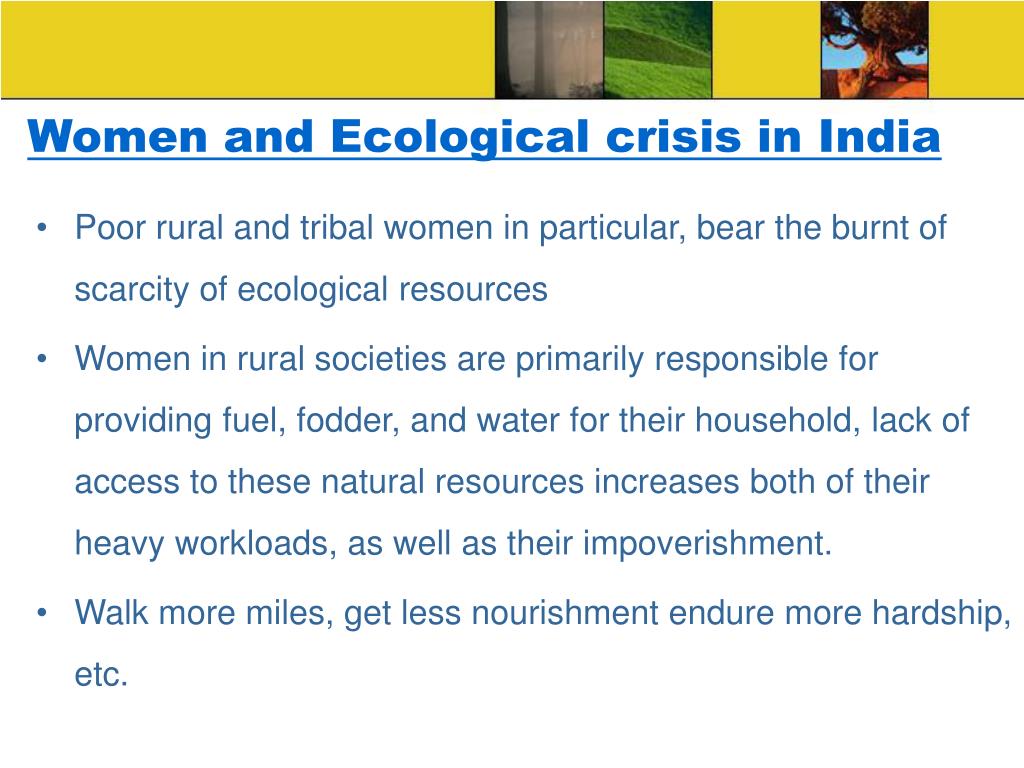 Women and Ecological crisis in India

• Poor rural and tribal women in particular, bear the burnt of scarcity of ecological resources

• Women in rural societies are primarily responsible for providing fuel, fodder, and water for their household, lack of access to these natural resources increases both of their heavy workloads, as well as their impoverishment.

• Walk more miles, get less nourishment endure more hardship, etc.